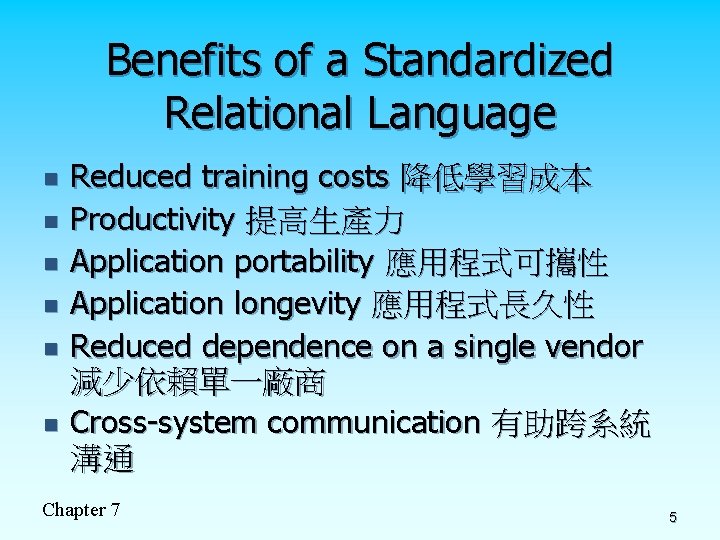 Benefits of a Standardized Relational Language

- Reduced training costs 降低學習成本
- Productivity 提高生產力
- Application portability 應用程式可攜性
- Application longevity 應用程式長久性
- Reduced dependence on a single vendor 減少依賴單一廠商
- Cross-system communication 有助跨系統溝通

Chapter 7

5